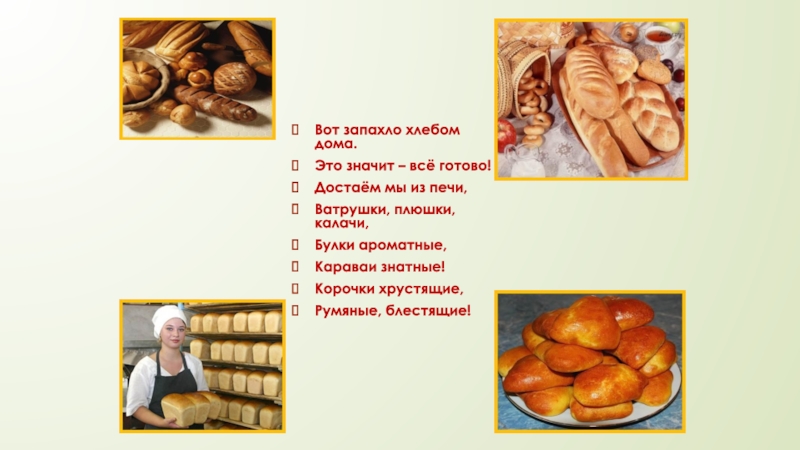 Вот запахло хлебом дома.
Это значит – всё готово!
Достаём мы из печи,
Ватрушки, плюшки, калачи,
Булки ароматные,
Караваи знатные!
Корочки хрустящие,
Румяные, блестящие!